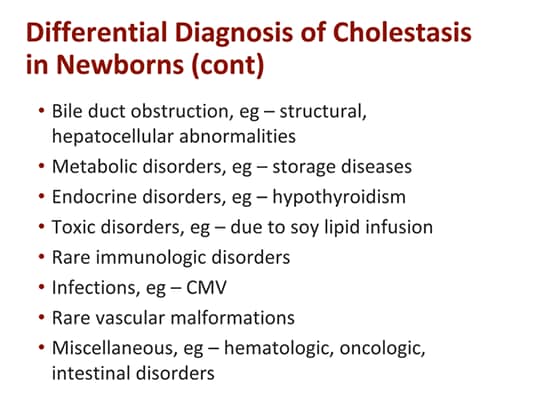 Differential Diagnosis of Cholestasis in Newborns (cont)

• Bile duct obstruction, eg – structural, hepatocellular abnormalities
• Metabolic disorders, eg – storage diseases
• Endocrine disorders, eg – hypothyroidism
• Toxic disorders, eg – due to soy lipid infusion
• Rare immunologic disorders
• Infections, eg – CMV
• Rare vascular malformations
• Miscellaneous, eg – hematologic, oncologic, intestinal disorders